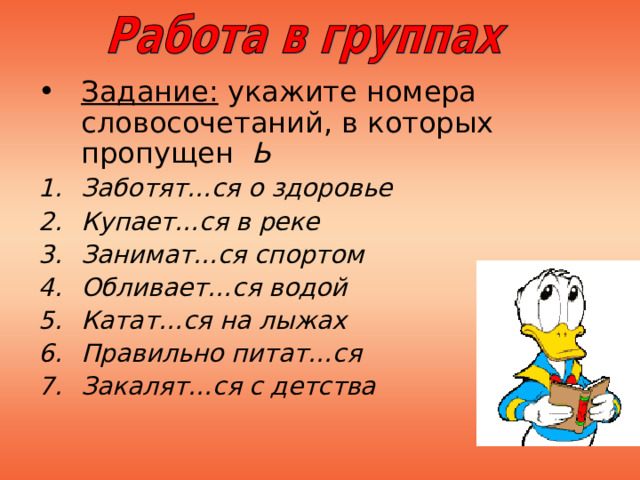 Работа в группах

• Задание: укажите номера словосочетаний, в которых пропущен Ь

1. Заботят…ся о здоровье
2. Купает…ся в реке
3. Занимат…ся спортом
4. Обливает…ся водой
5. Катат…ся на лыжах
6. Правильно питат…ся
7. Закалят…ся с детства